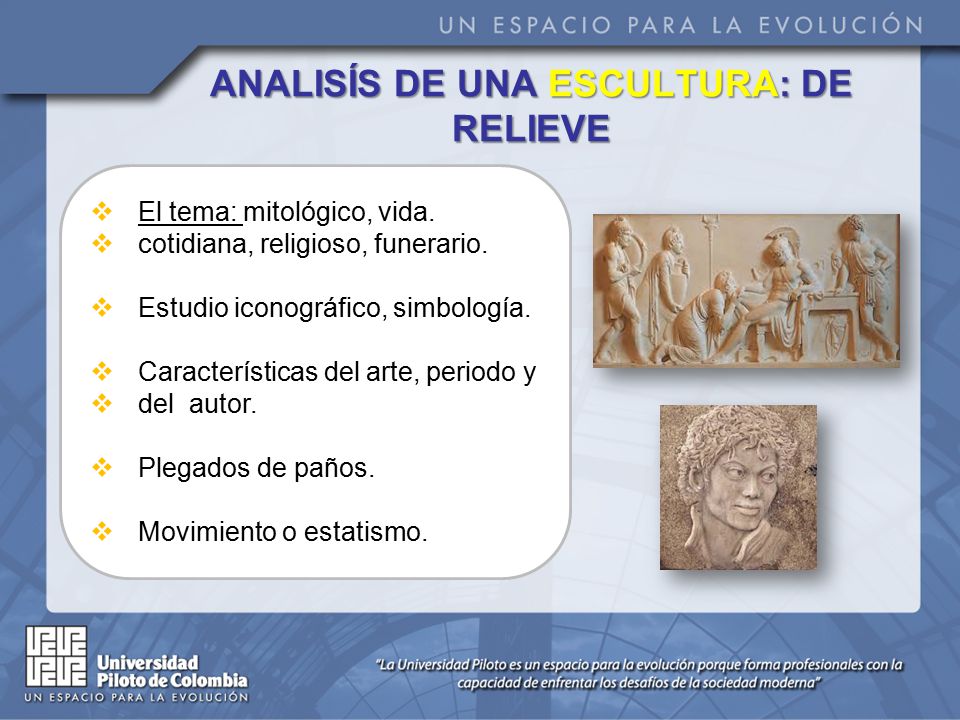 UN ESPACIO PARA LA EVOLUCIÓN

ANALISÍS DE UNA ESCULTURA: DE RELIEVE

❖ El tema: mitológico, vida.
❖ cotidiana, religioso, funerario.

❖ Estudio iconográfico, simbología.

❖ Características del arte, periodo y
❖ del autor.

❖ Plegados de paños.

❖ Movimiento o estatismo.

Universidad Piloto de Colombia
UN ESPACIO PARA LA EVOLUCIÓN

"La Universidad Piloto es un espacio para la evolución porque forma profesionales con la capacidad de enfrentar los desafíos de la sociedad moderna"